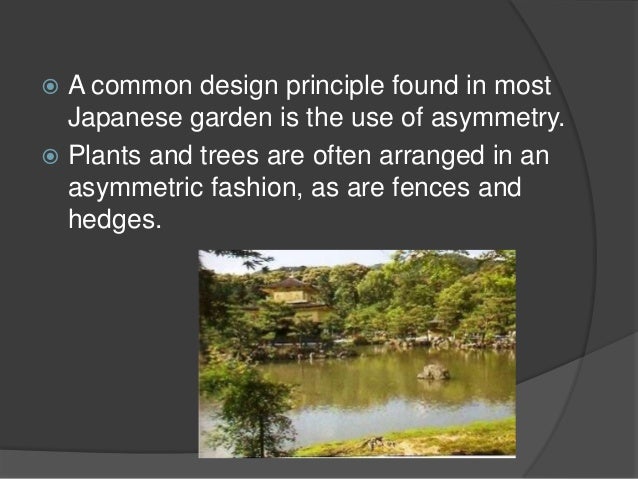 A common design principle found in most Japanese garden is the use of asymmetry.

Plants and trees are often arranged in an asymmetric fashion, as are fences and hedges.